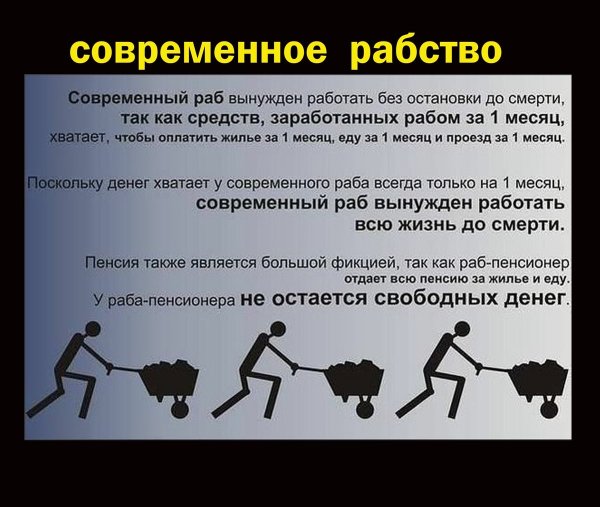 современное рабство

Современный раб вынужден работать без остановки до смерти, так как средств, заработанных рабом за 1 месяц, хватает, чтобы оплатить жилье за 1 месяц, еду за 1 месяц и проезд за 1 месяц.

Поскольку денег хватает у современного раба всегда только на 1 месяц, современный раб вынужден работать всю жизнь до смерти.

Пенсия также является большой фикцией, так как раб-пенсионер отдает всю пенсию за жилье и еду.
У раба-пенсионера не остается свободных денег.